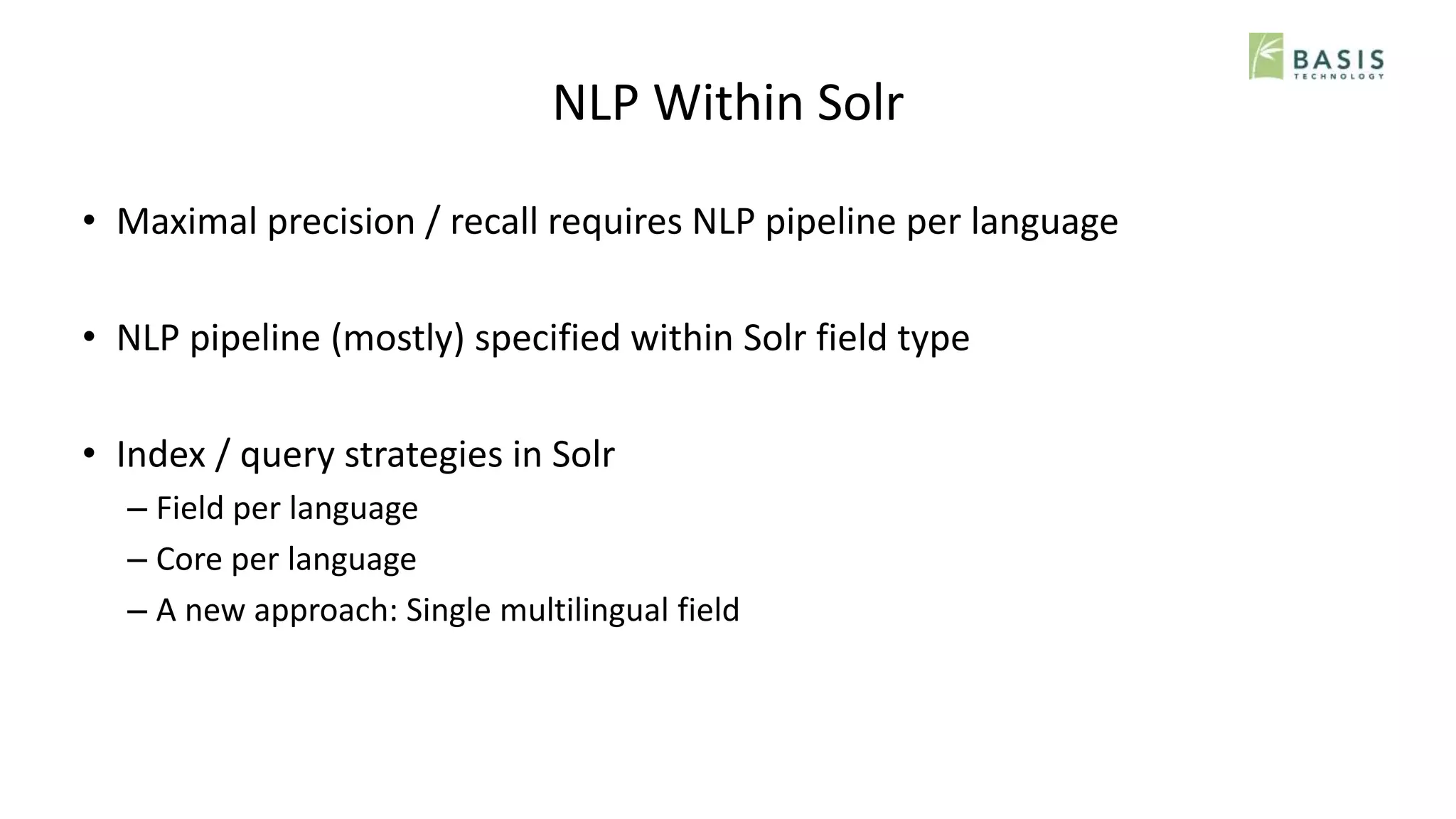 BASIS
TECHNOLOGY

NLP Within Solr

• Maximal precision / recall requires NLP pipeline per language

• NLP pipeline (mostly) specified within Solr field type

• Index / query strategies in Solr
– Field per language
– Core per language
– A new approach: Single multilingual field